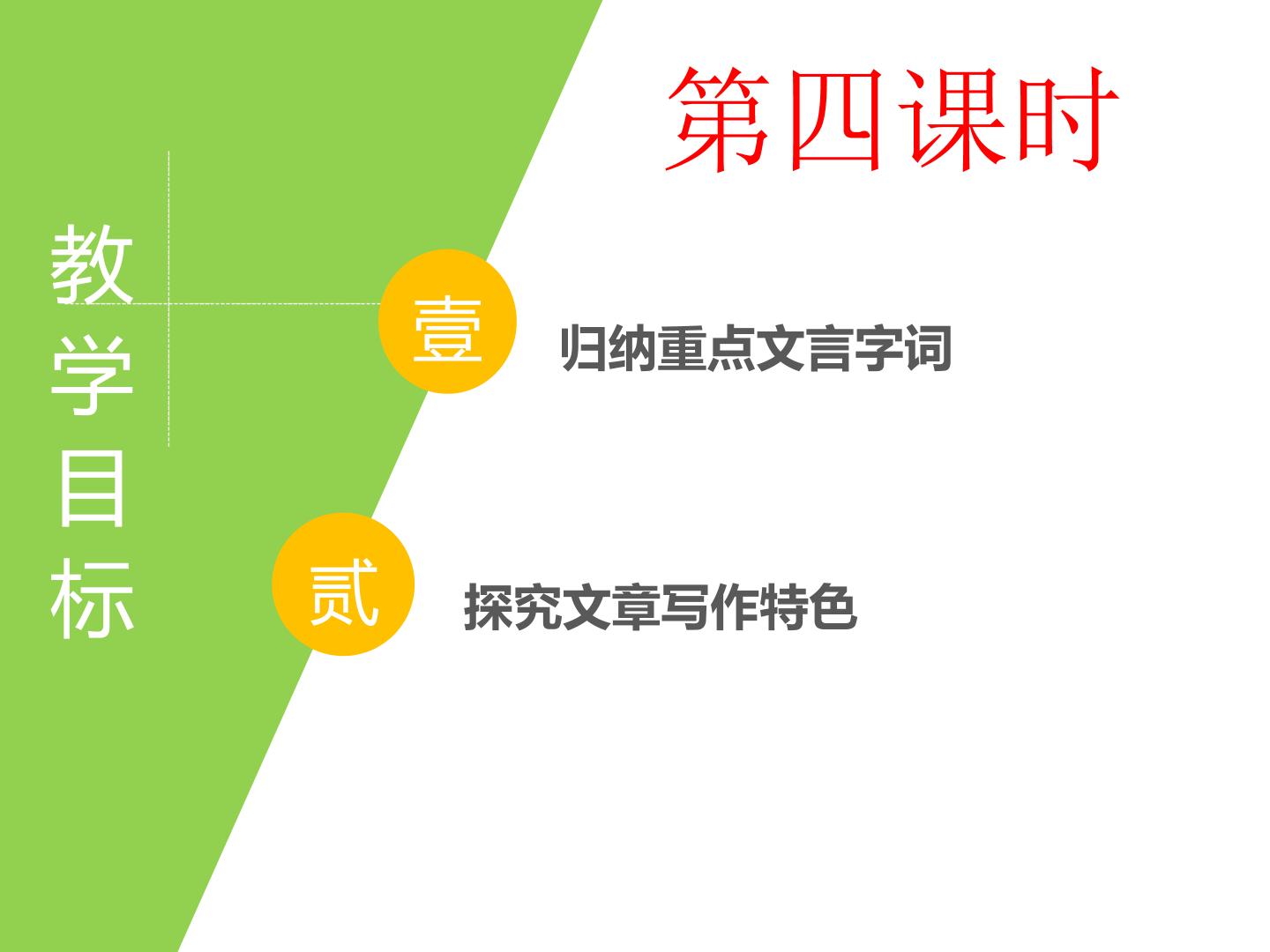 第四课时

教学目标

壹

归纳重点文言字词

贰

探究文章写作特色